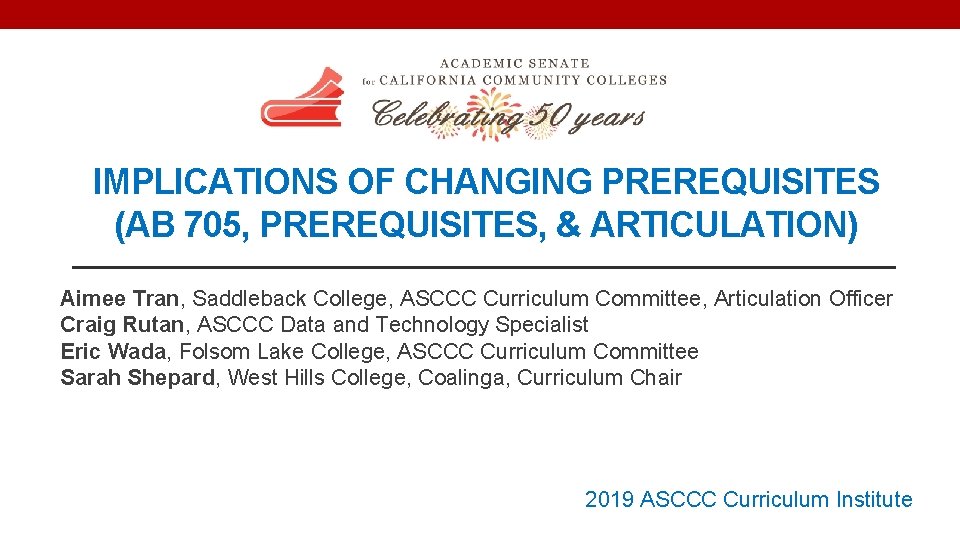 ACADEMIC SENATE
for CALIFORNIA COMMUNITY COLLEGES
Celebrating 50 years

IMPLICATIONS OF CHANGING PREREQUISITES (AB 705, PREREQUISITES, & ARTICULATION)

Aimee Tran, Saddleback College, ASCCC Curriculum Committee, Articulation Officer
Craig Rutan, ASCCC Data and Technology Specialist
Eric Wada, Folsom Lake College, ASCCC Curriculum Committee
Sarah Shepard, West Hills College, Coalinga, Curriculum Chair

2019 ASCCC Curriculum Institute